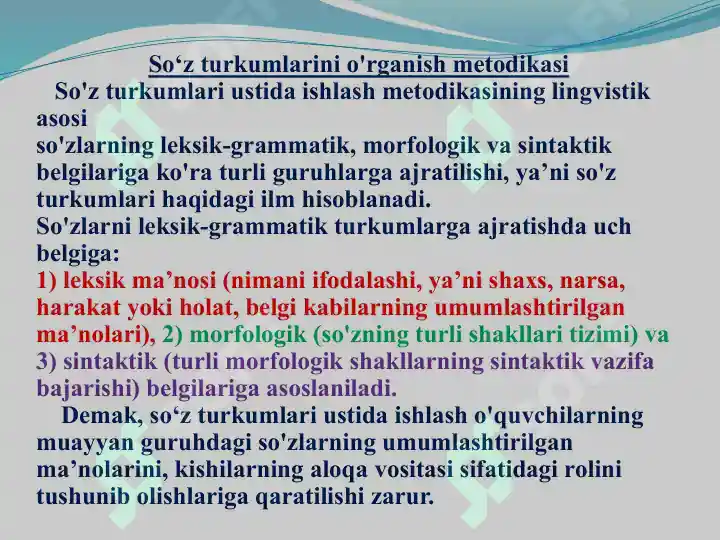 So‘z turkumlarini o'rganish metodikasi

So'z turkumlari ustida ishlash metodikasining lingvistik asosi so'zlarning leksik-grammatik, morfologik va sintaktik belgilariga ko'ra turli guruhlarga ajratilishi, ya’ni so'z turkumlari haqidagi ilm hisoblanadi.
So'zlarni leksik-grammatik turkumlarga ajratishda uch belgiga:
1) leksik ma’nosi (nimani ifodalashi, ya’ni shaxs, narsa, harakat yoki holat, belgi kabilarning umumlashtirilgan ma’nolari), 2) morfologik (so'zning turli shakllari tizimi) va 3) sintaktik (turli morfologik shakllarning sintaktik vazifa bajarishi) belgilariga asoslaniladi.

Demak, so‘z turkumlari ustida ishlash o'quvchilarning muayyan guruhdagi so'zlarning umumlashtirilgan ma’nolarini, kishilarning aloqa vositasi sifatidagi rolini tushunib olishlariga qaratilishi zarur.